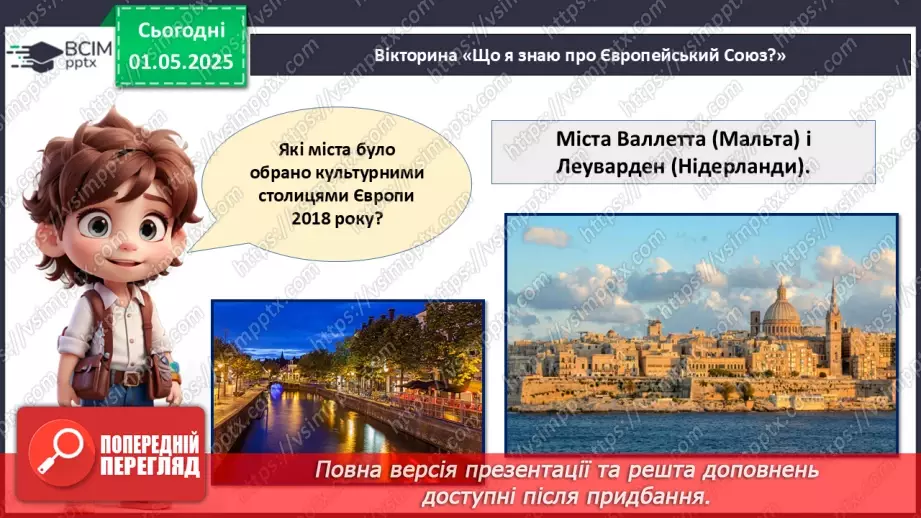 ВСІМ pptx

Сьогодні 01.05.2025

Вікторина «Що я знаю про Європейський Союз?»

Які міста було обрано культурними столицями Європи 2018 року?

Міста Валлетта (Мальта) і Леуварден (Нідерланди).

ПОПЕРЕДНІЙ ПЕРЕГЛЯД

Повна версія презентації та решта доповнень доступні після придбання.

https://vsimpptx.com